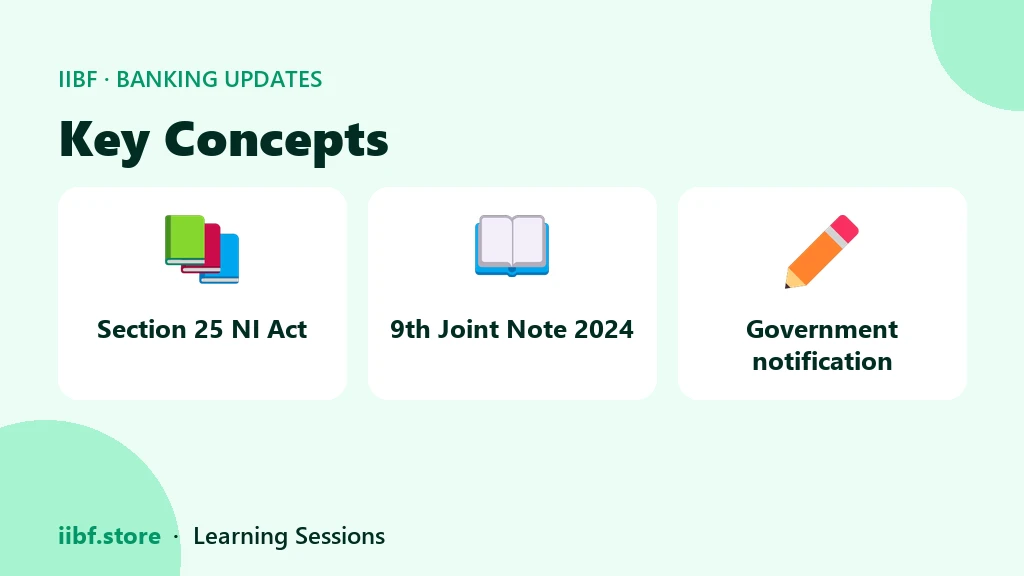 IIBF · BANKING UPDATES

Key Concepts

Section 25 NI Act

9th Joint Note 2024

Government notification

iibf.store · Learning Sessions